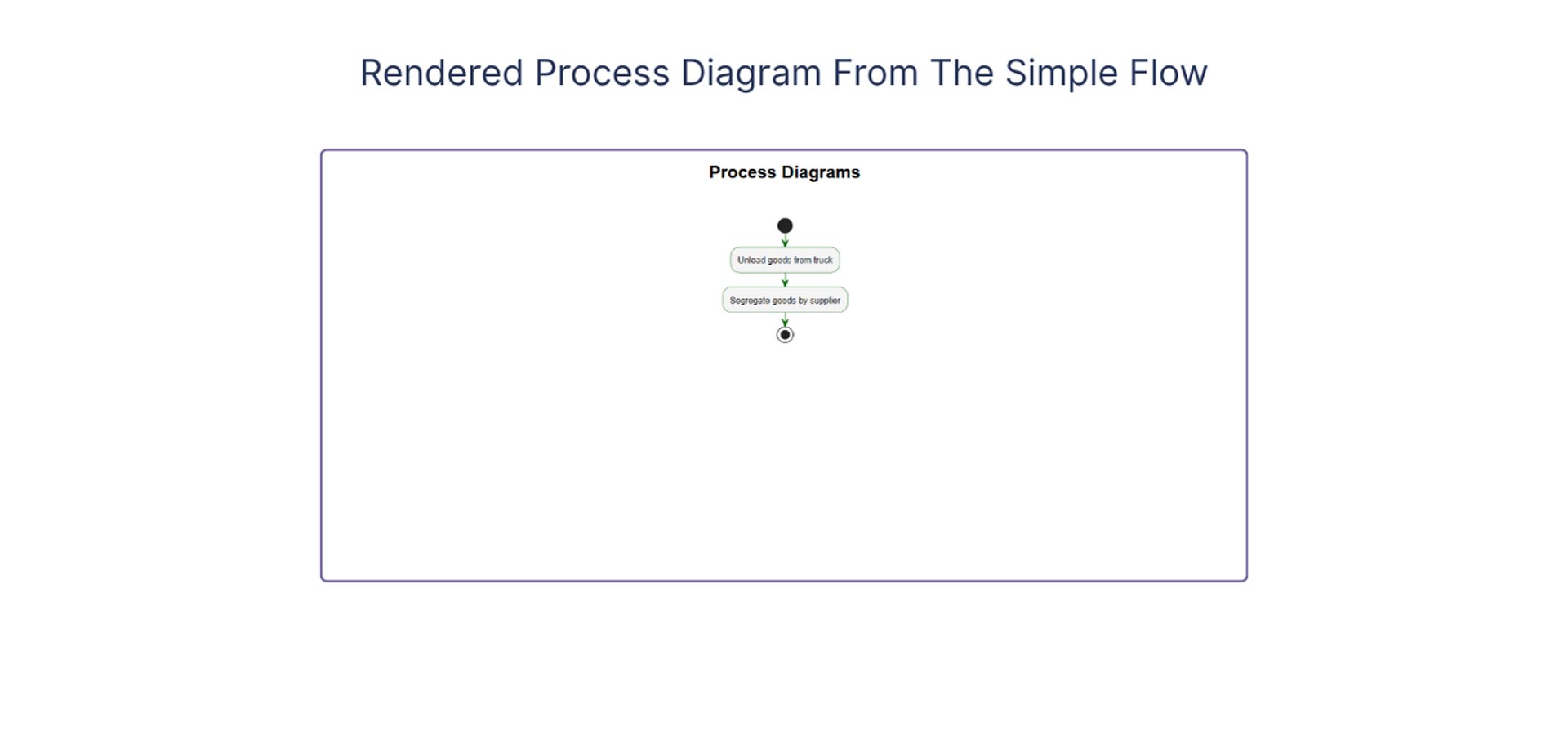 Rendered Process Diagram From The Simple Flow

Process Diagrams

Unload goods from truck

Segregate goods by supplier